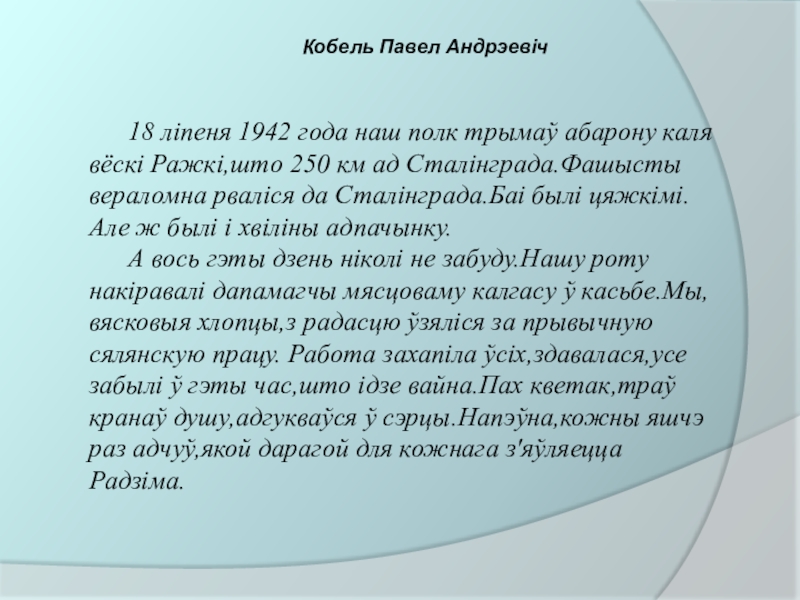 Кобель Павел Андрэевіч

18 ліпеня 1942 года наш полк трымаў абарону каля вёскі Ражкі,што 250 км ад Сталінграда.Фашысты вераломна рваліся да Сталінграда.Баі былі цяжкімі. Але ж былі і хвіліны адпачынку.

А вось гэты дзень ніколі не забуду.Нашу роту накіравалі дапамагчы мясцоваму калгасу ў касьбе.Мы, вясковыя хлопцы,з радасцю ўзяліся за прывычную сялянскую працу. Работа захапіла ўсіх,здавалася,усе забылі ў гэты час,што ідзе вайна.Пах кветак,траў кранаў душу,адгукваўся ў сэрцы.Напэўна,кожны яшчэ раз адчуў,якой дарагой для кожнага з'яўляецца Радзіма.